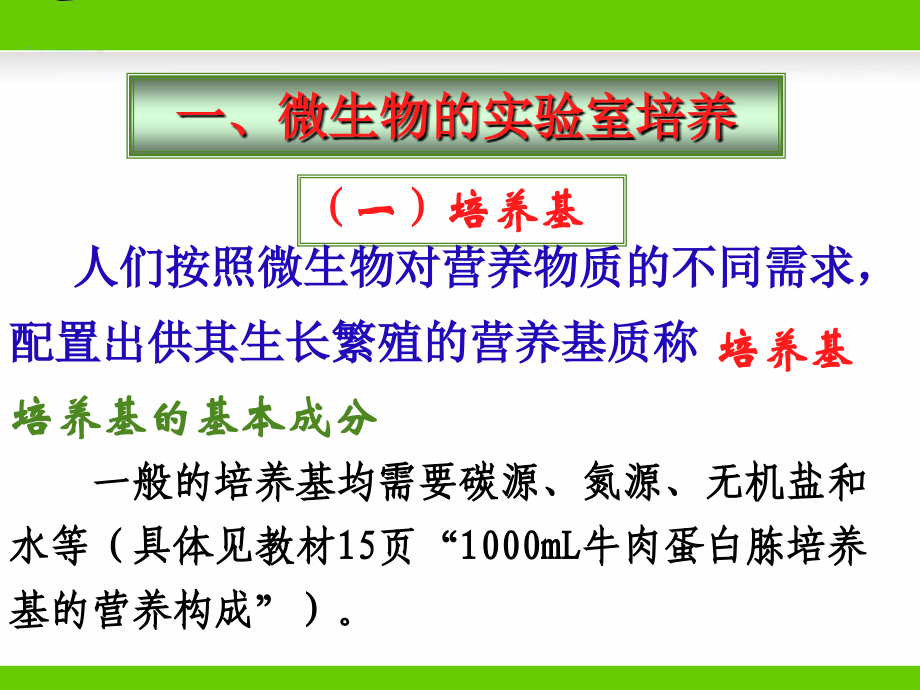 一、微生物的实验室培养

（一）培养基

人们按照微生物对营养物质的不同需求，配置出供其生长繁殖的营养基质称 培养基

培养基的基本成分

一般的培养基均需要碳源、氮源、无机盐和水等（具体见教材15页“1000mL牛肉蛋白胨培养基的营养构成”）。